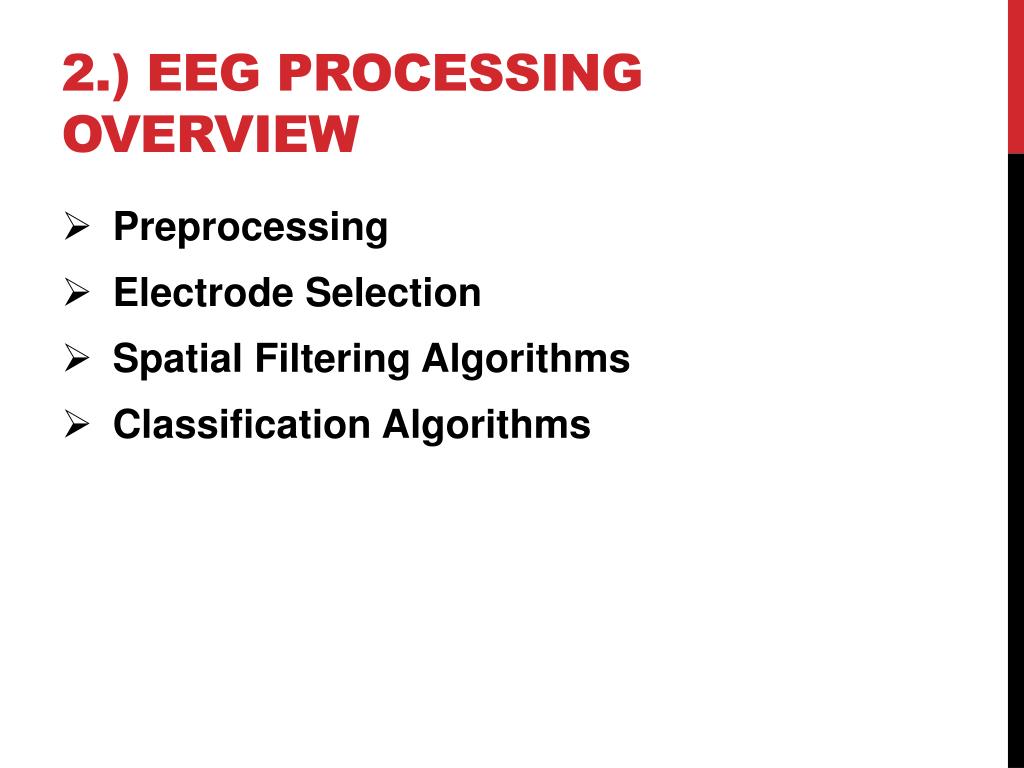 2.) EEG PROCESSING OVERVIEW

➢ Preprocessing
➢ Electrode Selection
➢ Spatial Filtering Algorithms
➢ Classification Algorithms